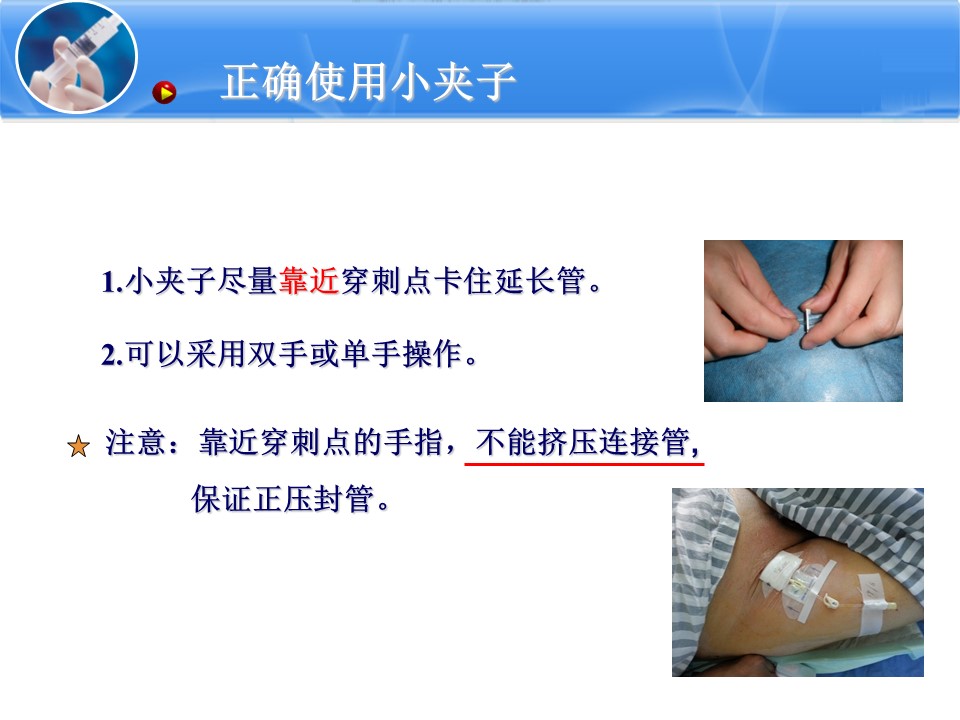 正确使用小夹子

1.小夹子尽量靠近穿刺点卡住延长管。

2.可以采用双手或单手操作。

注意：靠近穿刺点的手指，不能挤压连接管，保证正压封管。